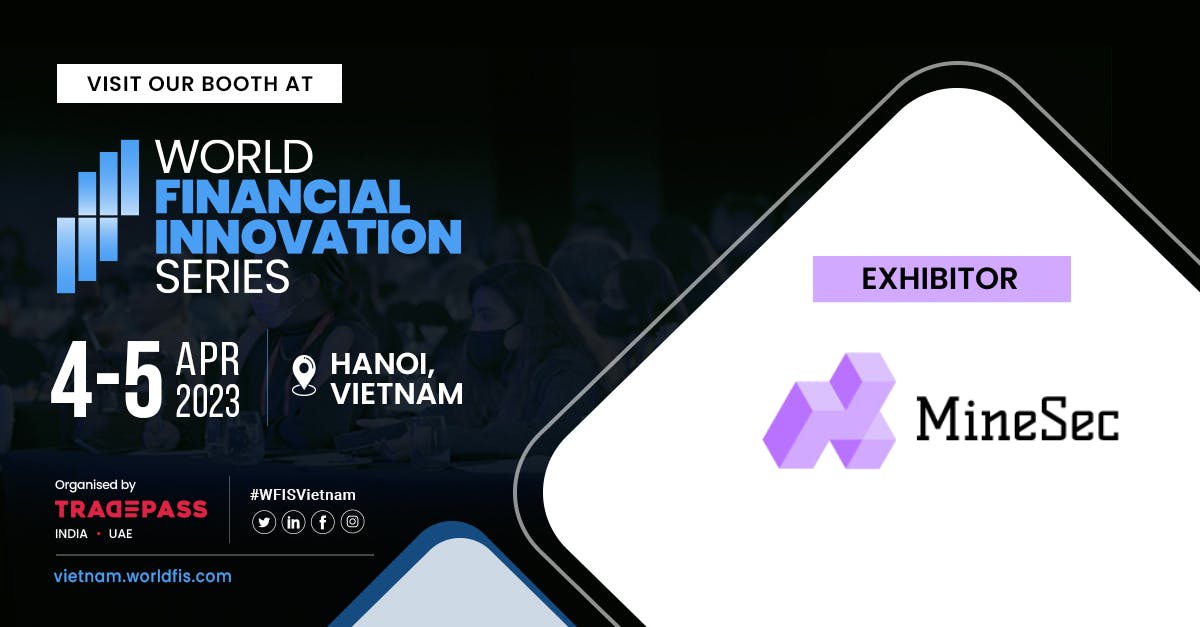 VISIT OUR BOOTH AT

WORLD FINANCIAL INNOVATION SERIES

4-5 APR 2023

HANOI, VIETNAM

Organised by
TRADEPASS
INDIA • UAE

#WFISVietnam

vietnam.worldfis.com

EXHIBITOR

MineSec